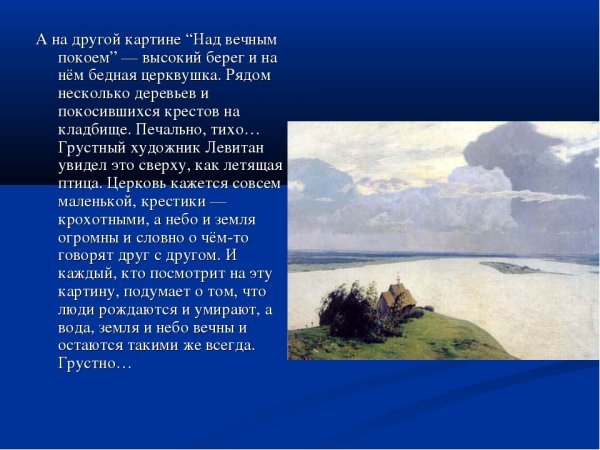 А на другой картине “Над вечным покоем” — высокий берег и на нём бедная церквушка. Рядом несколько деревьев и покосившихся крестов на кладбище. Печально, тихо… Грустный художник Левитан увидел это сверху, как летящая птица. Церковь кажется совсем маленькой, крестики — крохотными, а небо и земля огромны и словно о чём-то говорят друг с другом. И каждый, кто посмотрит на эту картину, подумает о том, что люди рождаются и умирают, а вода, земля и небо вечны и остаются такими же всегда. Грустно…